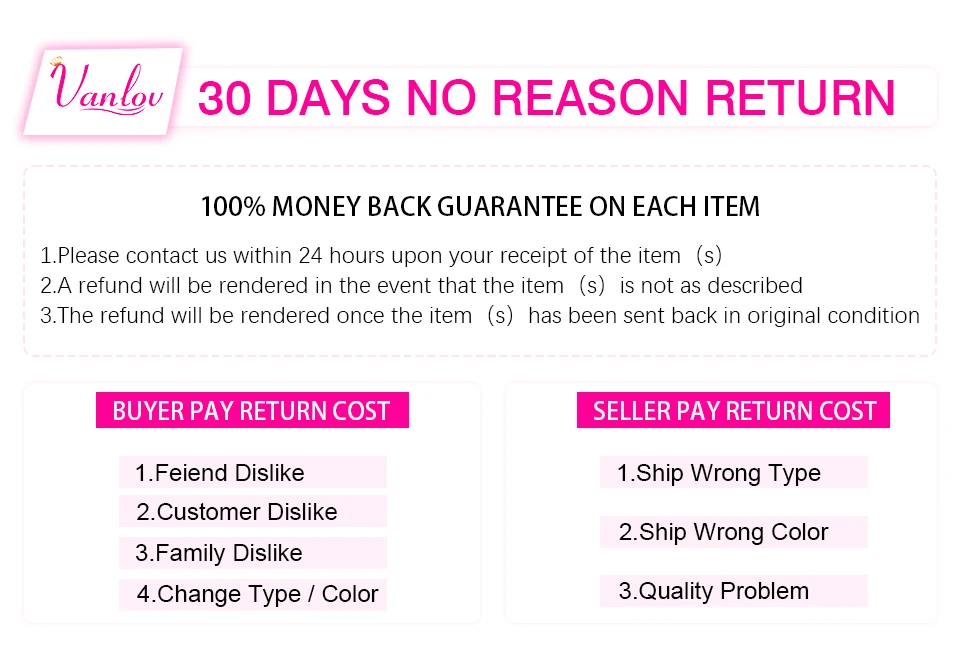 Vanlov

30 DAYS NO REASON RETURN

100% MONEY BACK GUARANTEE ON EACH ITEM

1.Please contact us within 24 hours upon your receipt of the item（s）
2.A refund will be rendered in the event that the item（s）is not as described
3.The refund will be rendered once the item（s）has been sent back in original condition

BUYER PAY RETURN COST

1.Feiend Dislike
2.Customer Dislike
3.Family Dislike
4.Change Type / Color

SELLER PAY RETURN COST

1.Ship Wrong Type
2.Ship Wrong Color
3.Quality Problem